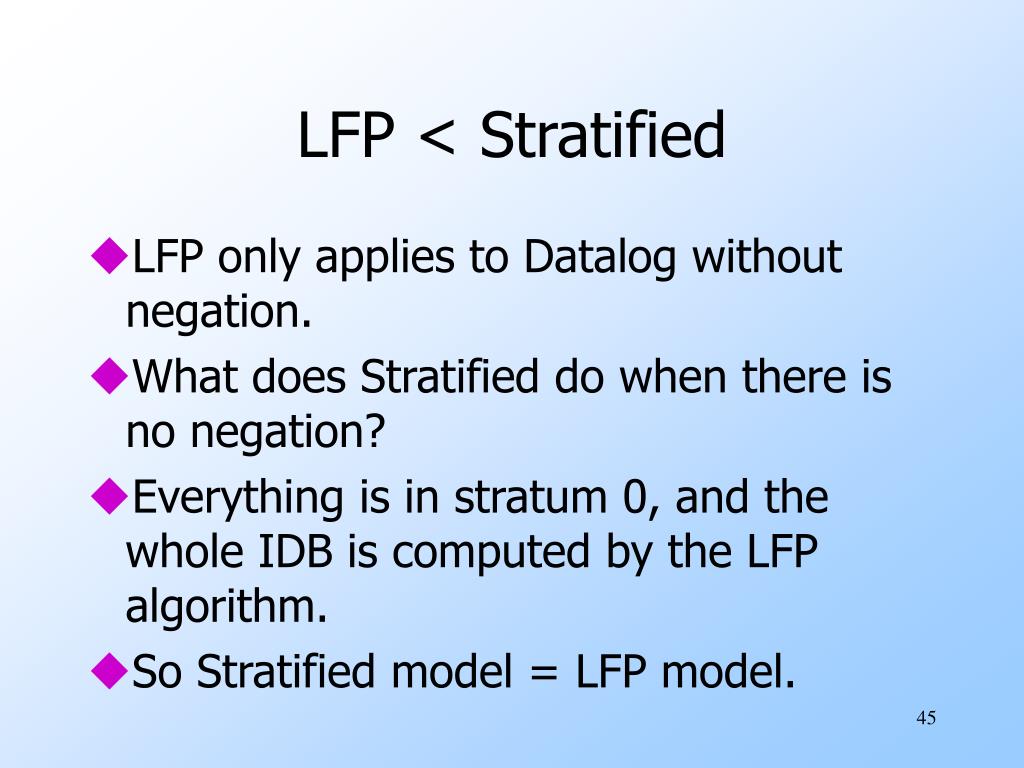 LFP < Stratified

◆LFP only applies to Datalog without negation.

◆What does Stratified do when there is no negation?

◆Everything is in stratum 0, and the whole IDB is computed by the LFP algorithm.

◆So Stratified model = LFP model.

45